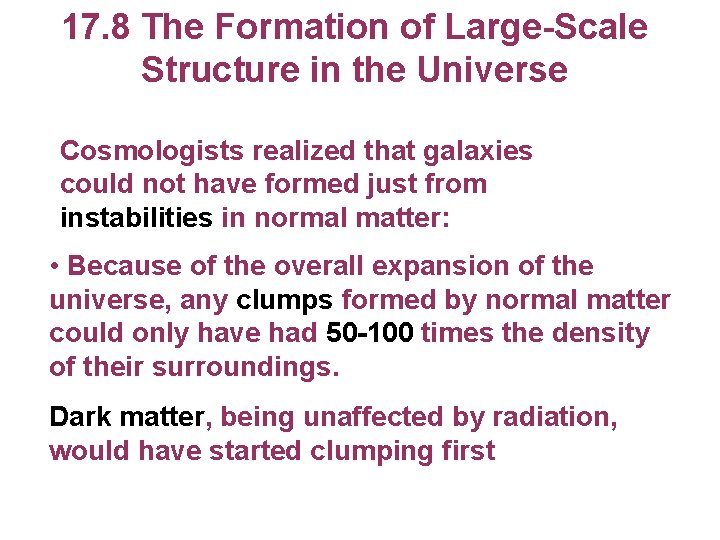 17.8 The Formation of Large-Scale Structure in the Universe

Cosmologists realized that galaxies could not have formed just from instabilities in normal matter:

• Because of the overall expansion of the universe, any clumps formed by normal matter could only have had 50-100 times the density of their surroundings.

Dark matter, being unaffected by radiation, would have started clumping first